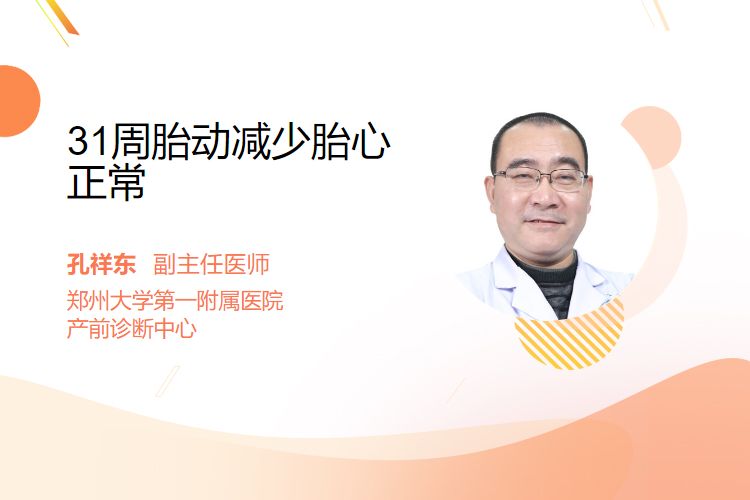 31周胎动减少胎心正常

孔祥东 副主任医师
郑州大学第一附属医院
产前诊断中心